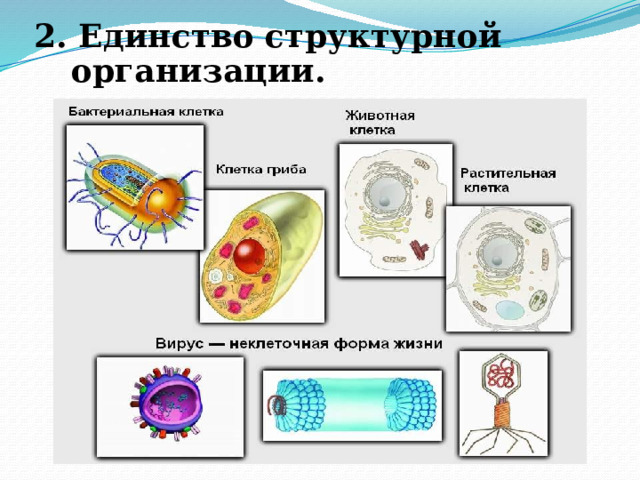 2. Единство структурной организации.

Бактериальная клетка

Клетка гриба

Животная клетка

Растительная клетка

Вирус — неклеточная форма жизни